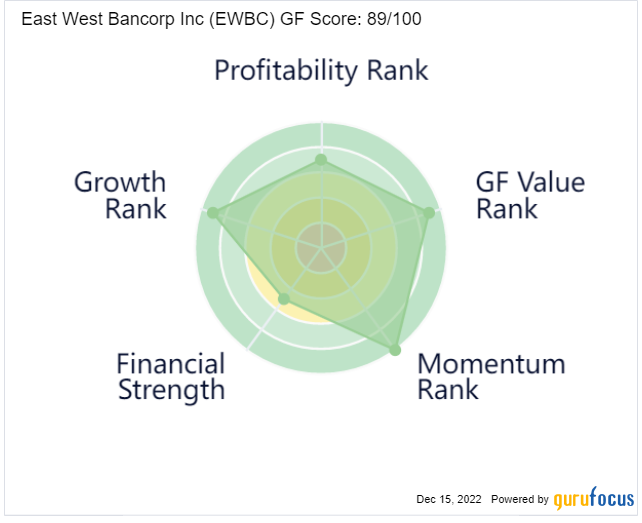 East West Bancorp Inc (EWBC) GF Score: 89/100

Profitability Rank

Growth Rank

GF Value Rank

Financial Strength

Momentum Rank

Dec 15, 2022 Powered by gurufocus